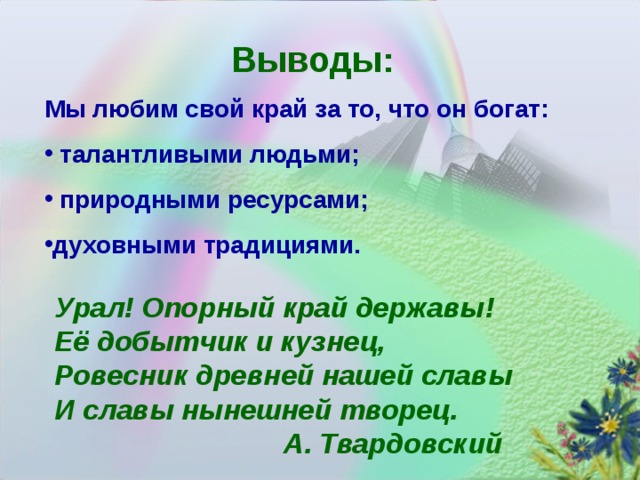 Выводы:

Мы любим свой край за то, что он богат:

• талантливыми людьми;

• природными ресурсами;

•духовными традициями.

Урал! Опорный край державы!
Её добытчик и кузнец,
Ровесник древней нашей славы
И славы нынешней творец.
А. Твардовский